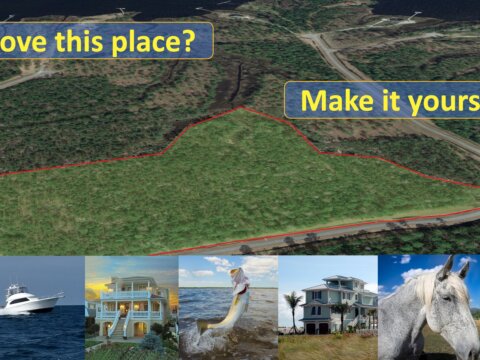 ove this place?

Make it yours